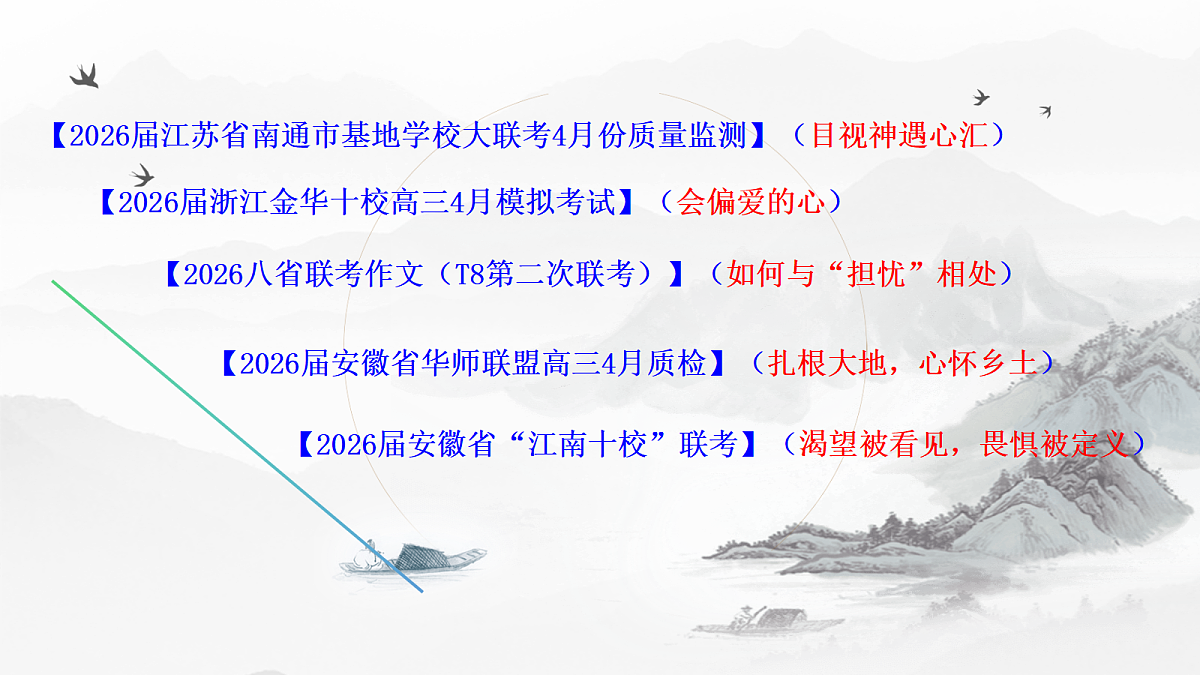 【2026届江苏省南通市基地学校大联考4月份质量监测】（目视神遇心汇）

【2026届浙江金华十校高三4月模拟考试】（会偏爱的心）

【2026八省联考作文（T8第二次联考）】（如何与“担忧”相处）

【2026届安徽省华师联盟高三4月质检】（扎根大地，心怀乡土）

【2026届安徽省“江南十校”联考】（渴望被看见，畏惧被定义）